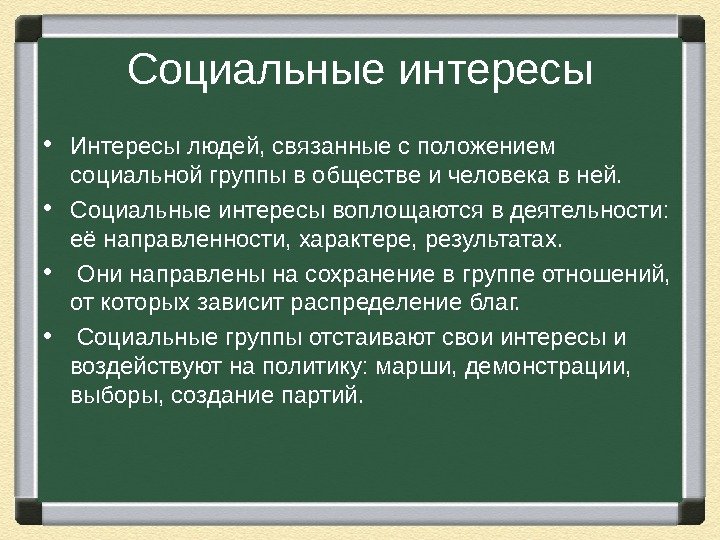 Социальные интересы

• Интересы людей, связанные с положением социальной группы в обществе и человека в ней.
• Социальные интересы воплощаются в деятельности: её направленности, характере, результатах.
• Они направлены на сохранение в группе отношений, от которых зависит распределение благ.
• Социальные группы отстаивают свои интересы и воздействуют на политику: марши, демонстрации, выборы, создание партий.